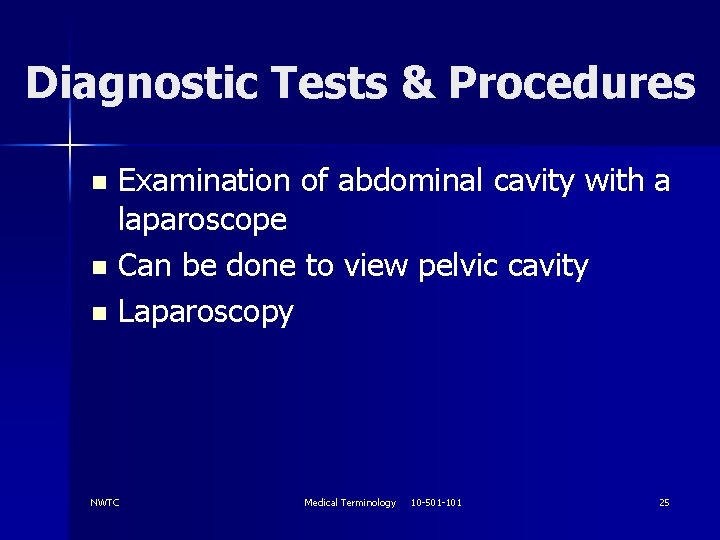 Diagnostic Tests & Procedures

- Examination of abdominal cavity with a laparoscope
- Can be done to view pelvic cavity
- Laparoscopy

NWTC

Medical Terminology 10-501-101

25